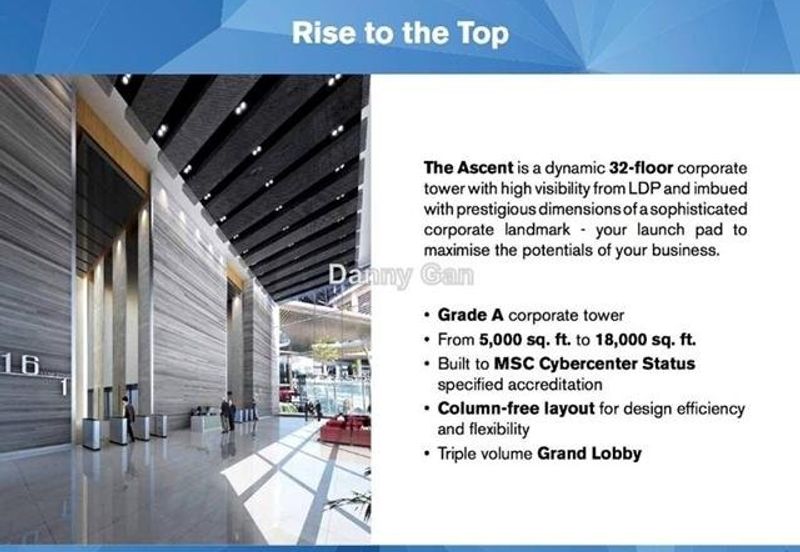 Rise to the Top

16
1

Danny Gan

The Ascent is a dynamic 32-floor corporate tower with high visibility from LDP and imbued with prestigious dimensions of a sophisticated corporate landmark - your launch pad to maximise the potentials of your business.

• Grade A corporate tower
• From 5,000 sq. ft. to 18,000 sq. ft.
• Built to MSC Cybercenter Status specified accreditation
• Column-free layout for design efficiency and flexibility
• Triple volume Grand Lobby